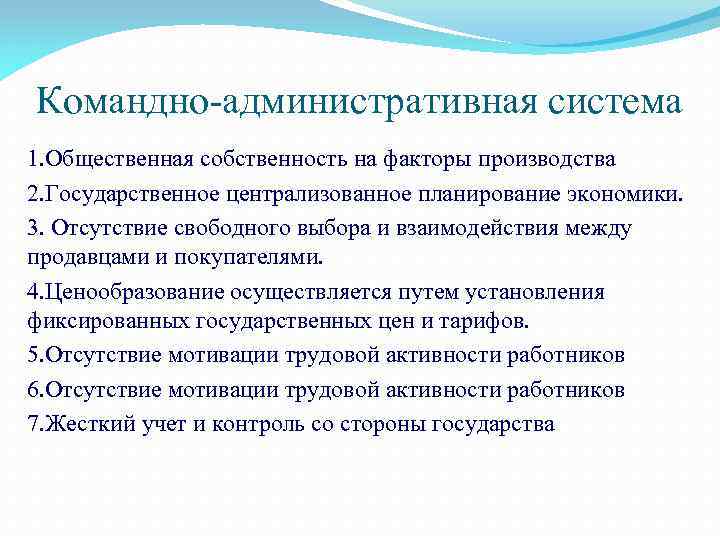 Командно-административная система

1.Общественная собственность на факторы производства

2.Государственное централизованное планирование экономики.

3. Отсутствие свободного выбора и взаимодействия между продавцами и покупателями.

4.Ценообразование осуществляется путем установления фиксированных государственных цен и тарифов.

5.Отсутствие мотивации трудовой активности работников

6.Отсутствие мотивации трудовой активности работников

7.Жесткий учет и контроль со стороны государства